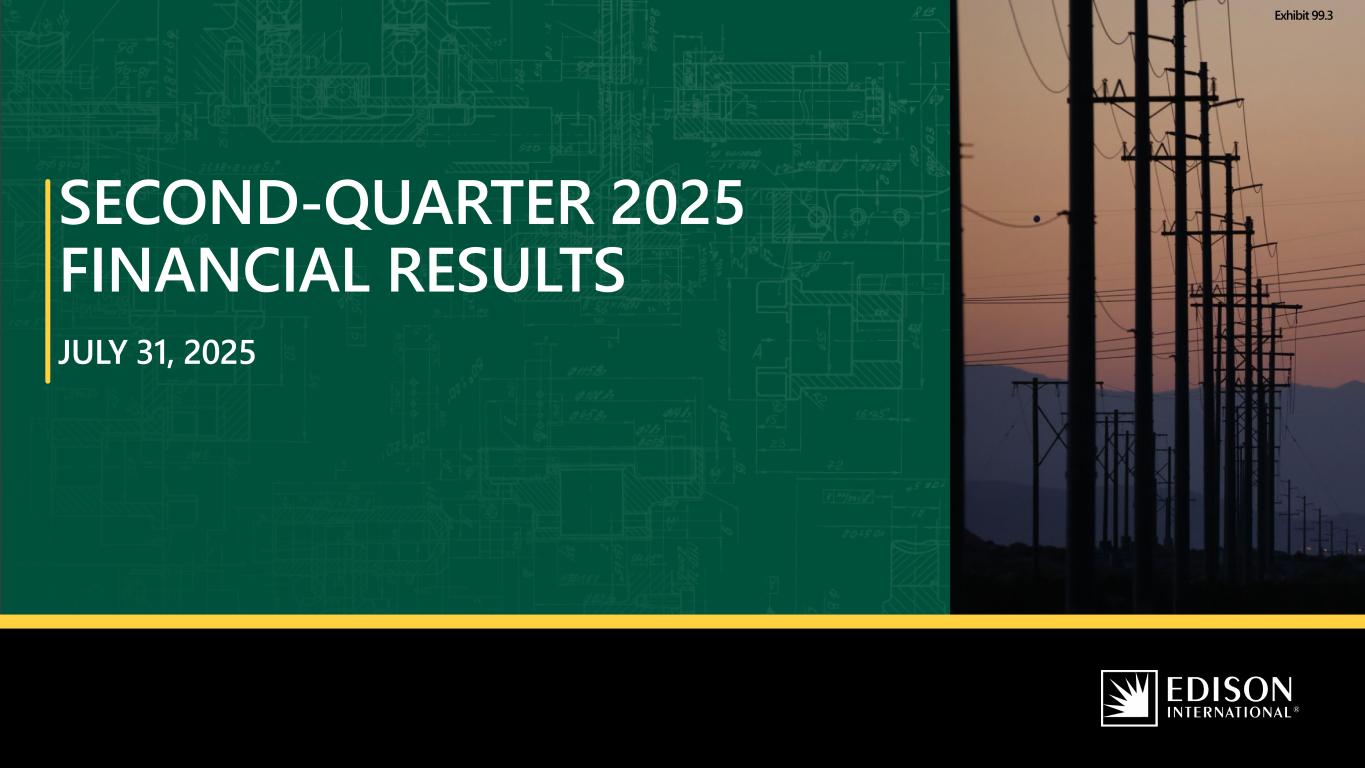 Exhibit 99.3

SECOND-QUARTER 2025 FINANCIAL RESULTS

JULY 31, 2025

EDISON INTERNATIONAL®